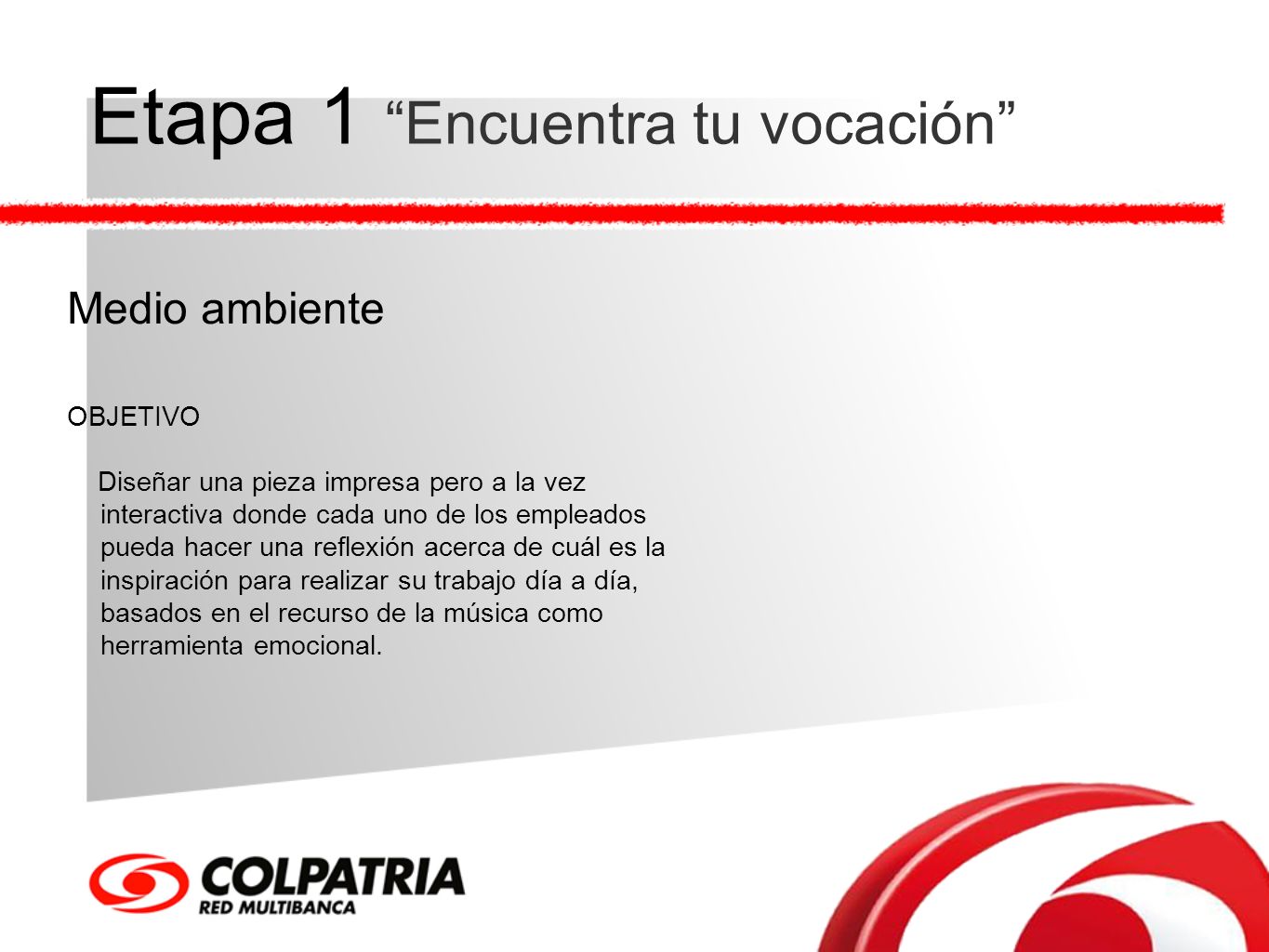 Etapa 1 “Encuentra tu vocación”

Medio ambiente

OBJETIVO

Diseñar una pieza impresa pero a la vez interactiva donde cada uno de los empleados pueda hacer una reflexión acerca de cuál es la inspiración para realizar su trabajo día a día, basados en el recurso de la música como herramienta emocional.

COLPATRIA
RED MULTIBANCA